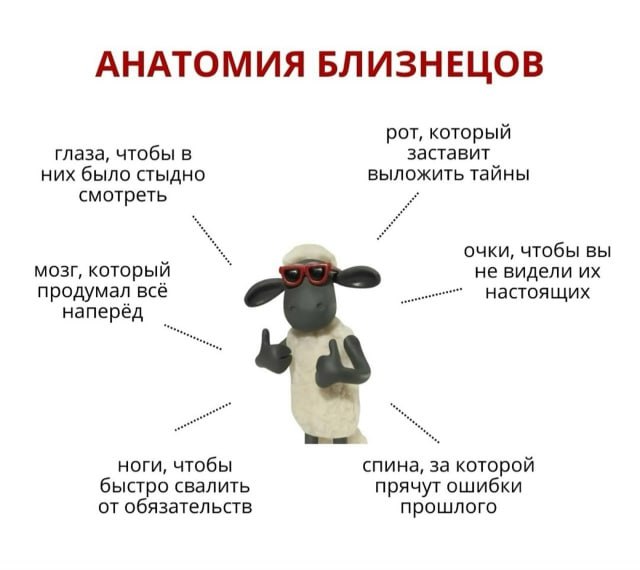 АНАТОМИЯ БЛИЗНЕЦОВ

глаза, чтобы в них было стыдно смотреть

рот, который заставит выложить тайны

мозг, который продумал всё наперёд

очки, чтобы вы не видели их настоящих

ноги, чтобы быстро свалить от обязательств

спина, за которой прячут ошибки прошлого